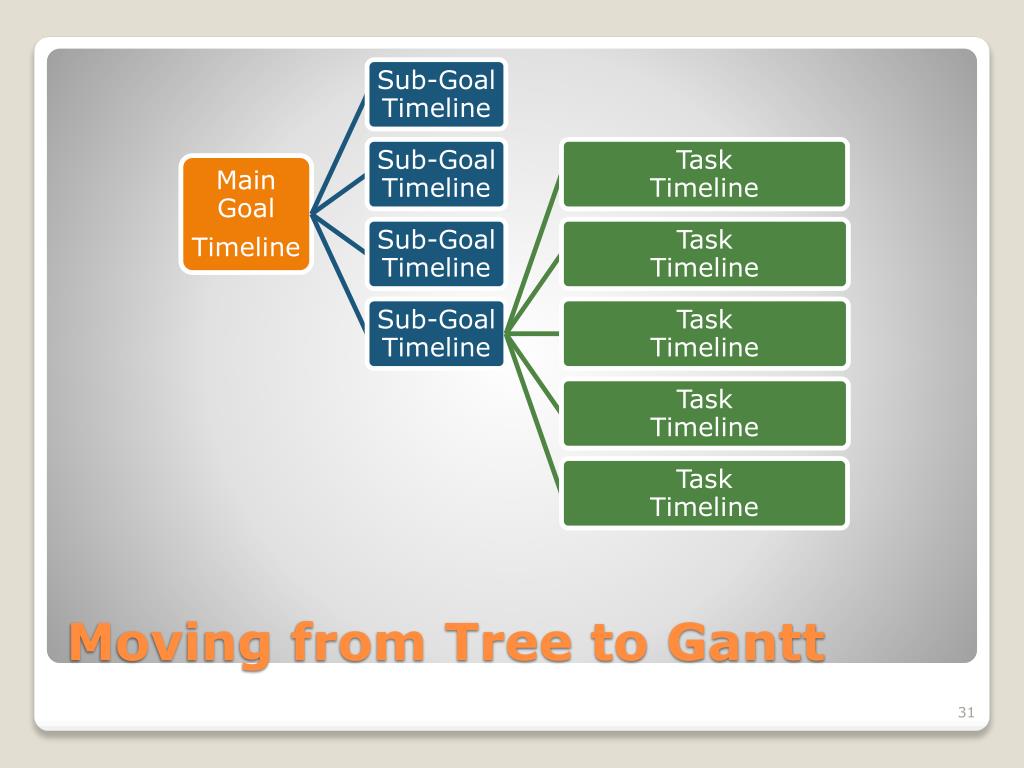 Main Goal Timeline

Sub-Goal Timeline

Sub-Goal Timeline

Sub-Goal Timeline

Sub-Goal Timeline

Task Timeline

Task Timeline

Task Timeline

Task Timeline

Task Timeline

Moving from Tree to Gantt

31